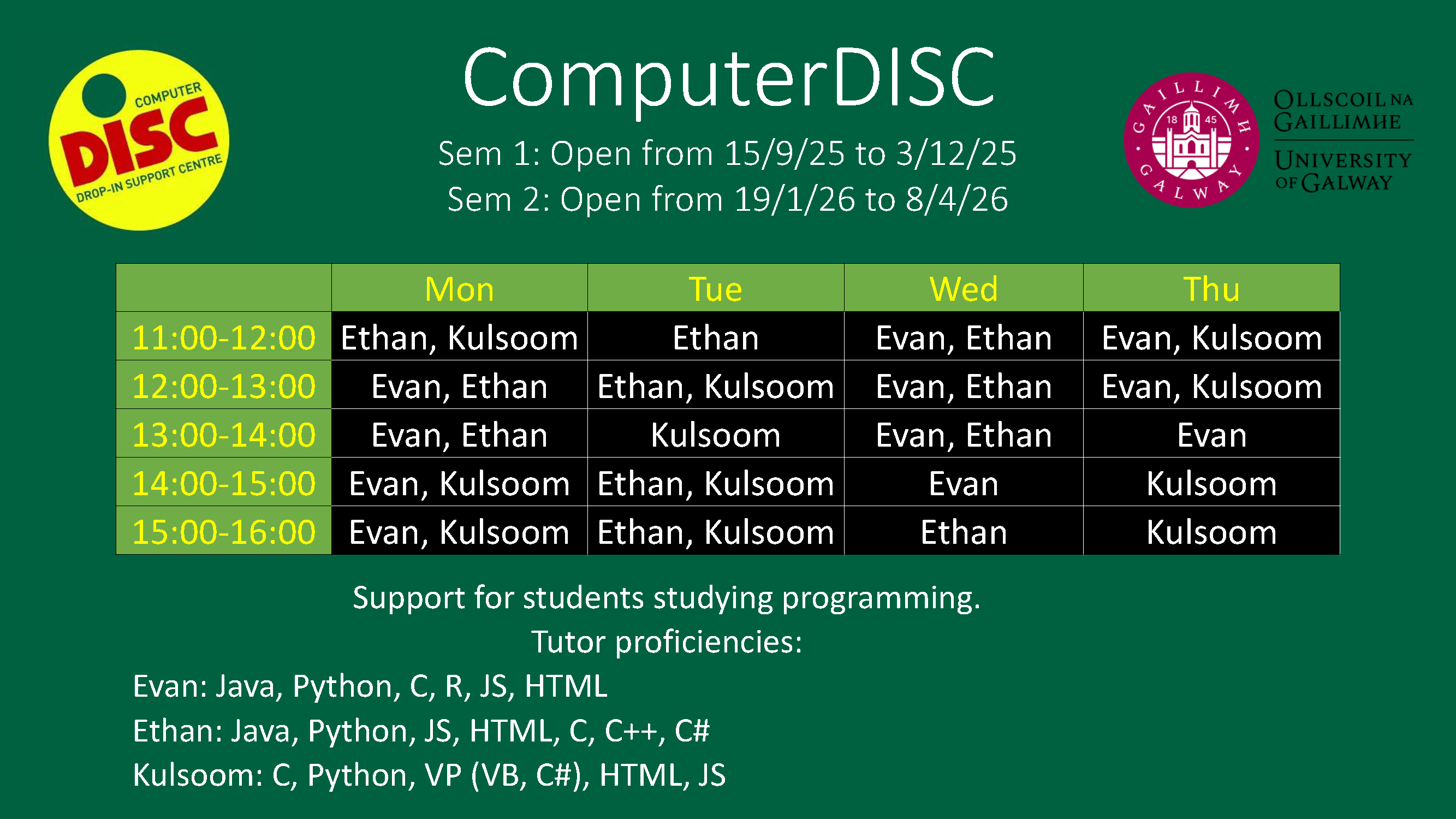 COMPUTER DISC DROP-IN SUPPORT CENTRE

ComputerDISC

Sem 1: Open from 15/9/25 to 3/12/25
Sem 2: Open from 19/1/26 to 8/4/26

GAILLIMH 18 45 GALWAY

OLLSCOIL NA GAILLIMHE
UNIVERSITY OF GALWAY

| | Mon | Tue | Wed | Thu |
|---|---|---|---|---|
| 11:00-12:00 | Ethan, Kulsoom | Ethan | Evan, Ethan | Evan, Kulsoom |
| 12:00-13:00 | Evan, Ethan | Ethan, Kulsoom | Evan, Ethan | Evan, Kulsoom |
| 13:00-14:00 | Evan, Ethan | Kulsoom | Evan, Ethan | Evan |
| 14:00-15:00 | Evan, Kulsoom | Ethan, Kulsoom | Evan | Kulsoom |
| 15:00-16:00 | Evan, Kulsoom | Ethan, Kulsoom | Ethan | Kulsoom |

Support for students studying programming.
Tutor proficiencies:
Evan: Java, Python, C, R, JS, HTML
Ethan: Java, Python, JS, HTML, C, C++, C#
Kulsoom: C, Python, VP (VB, C#), HTML, JS